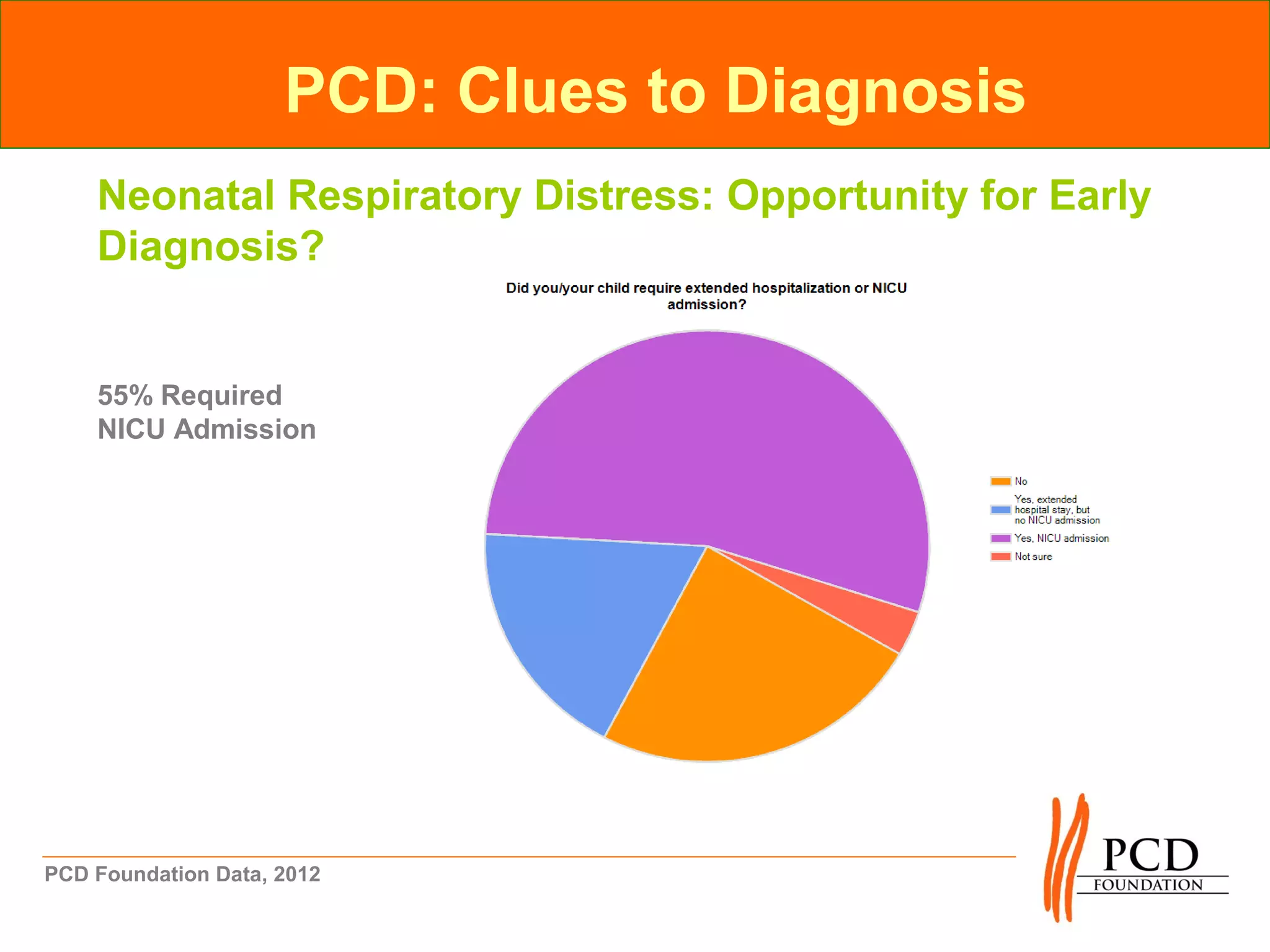 PCD: Clues to Diagnosis

Neonatal Respiratory Distress: Opportunity for Early Diagnosis?

55% Required NICU Admission

Did you/your child require extended hospitalization or NICU admission?

No
Yes, extended hospital stay, but no NICU admission
Yes, NICU admission
Not sure

PCD Foundation Data, 2012

PCD FOUNDATION